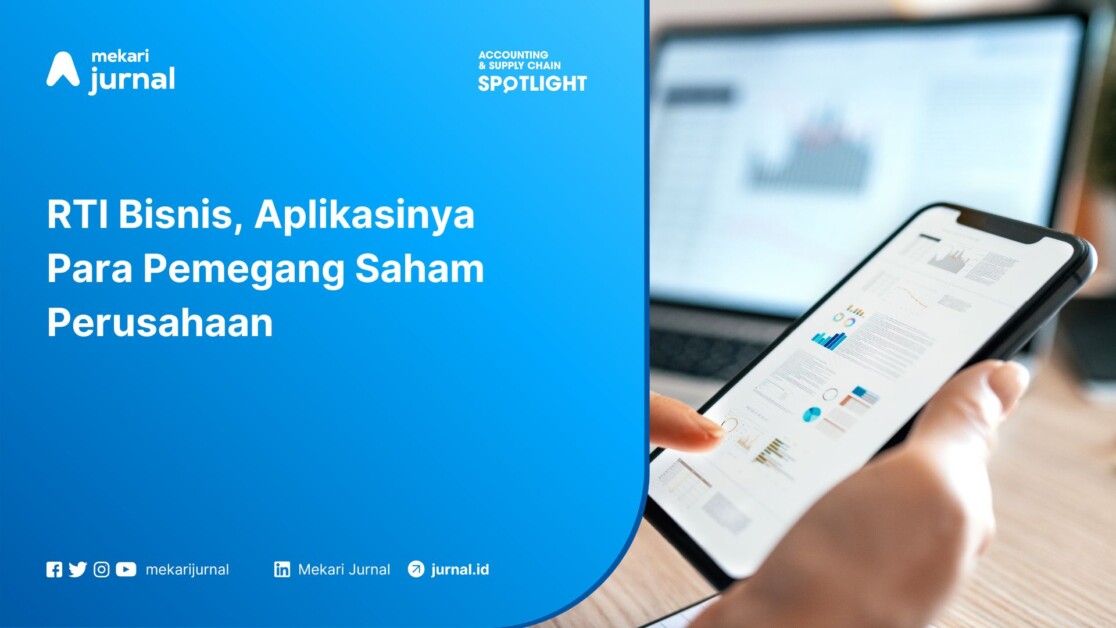 mekari jurnal

ACCOUNTING & SUPPLY CHAIN SPOTLIGHT

RTI Bisnis, Aplikasinya Para Pemegang Saham Perusahaan

mekarijurnal Mekari Jurnal jurnal.id